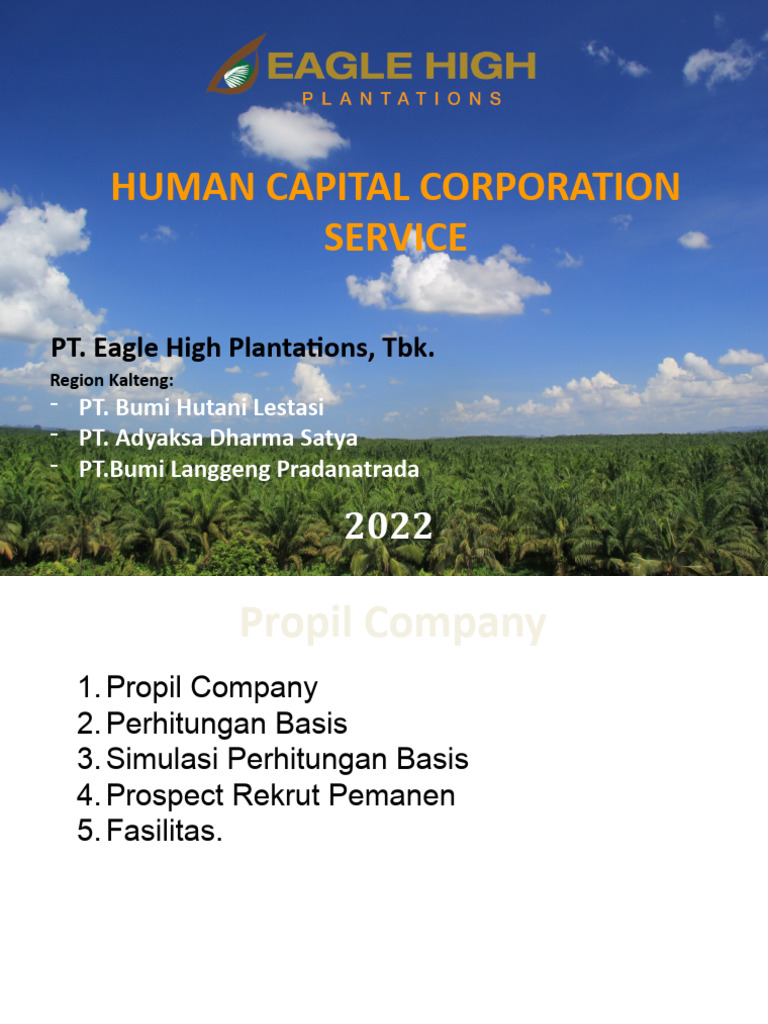 EAGLE HIGH
PLANTATIONS

HUMAN CAPITAL CORPORATION SERVICE

PT. Eagle High Plantations, Tbk.

Region Kalteng:
- PT. Bumi Hutani Lestasi
- PT. Adyaksa Dharma Satya
- PT.Bumi Langgeng Pradanatrada

2022

Propil Company

1. Propil Company
2. Perhitungan Basis
3. Simulasi Perhitungan Basis
4. Prospect Rekrut Pemanen
5. Fasilitas.